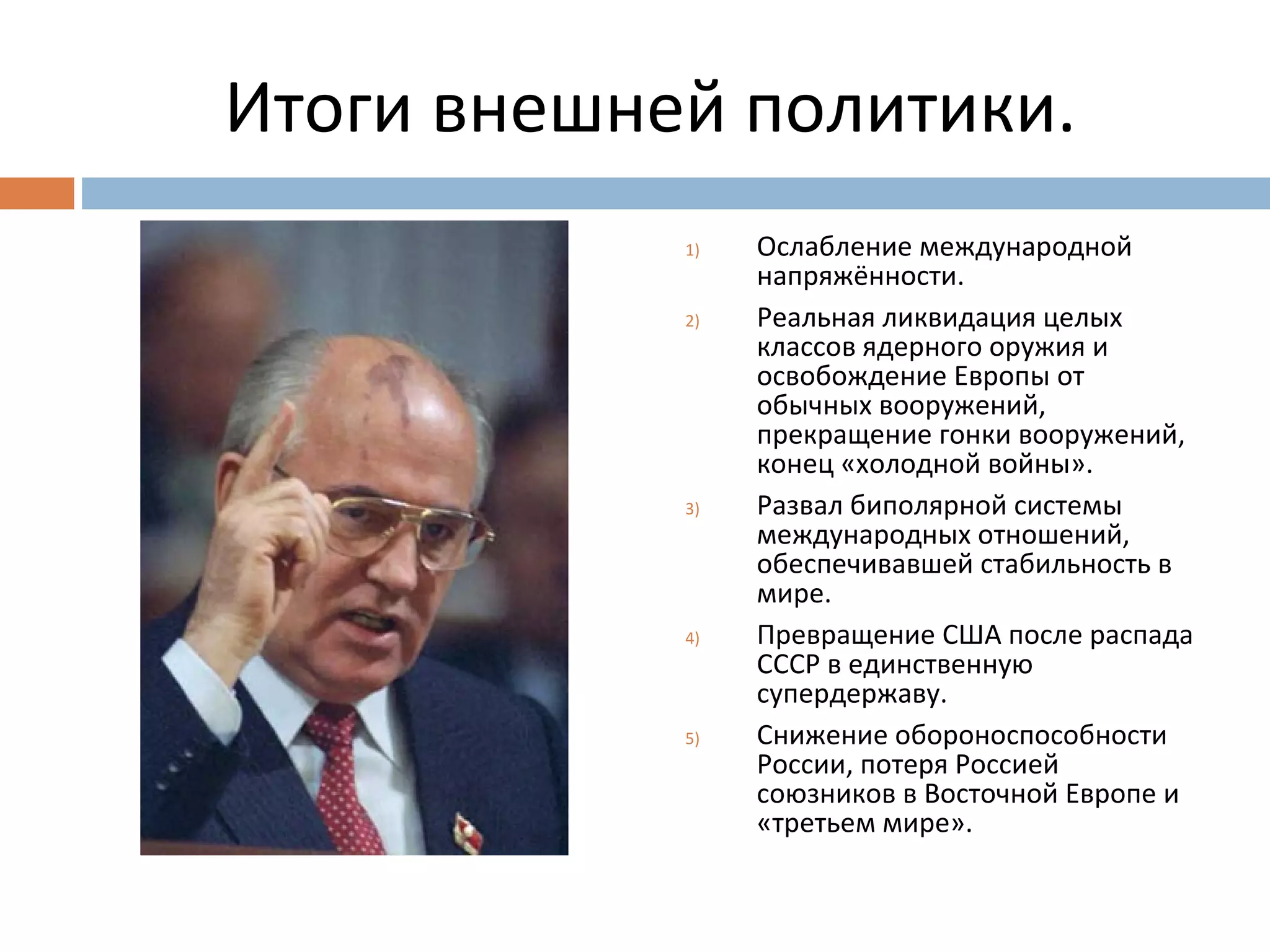 Итоги внешней политики.

1) Ослабление международной напряжённости.

2) Реальная ликвидация целых классов ядерного оружия и освобождение Европы от обычных вооружений, прекращение гонки вооружений, конец «холодной войны».

3) Развал биполярной системы международных отношений, обеспечивавшей стабильность в мире.

4) Превращение США после распада СССР в единственную супердержаву.

5) Снижение обороноспособности России, потеря Россией союзников в Восточной Европе и «третьем мире».